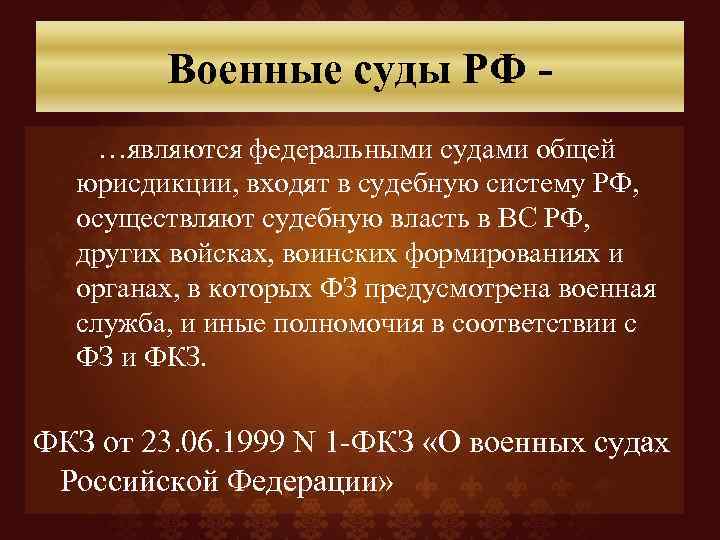 Военные суды РФ -

…являются федеральными судами общей юрисдикции, входят в судебную систему РФ, осуществляют судебную власть в ВС РФ, других войсках, воинских формированиях и органах, в которых ФЗ предусмотрена военная служба, и иные полномочия в соответствии с ФЗ и ФКЗ.

ФКЗ от 23.06.1999 N 1-ФКЗ «О военных судах Российской Федерации»